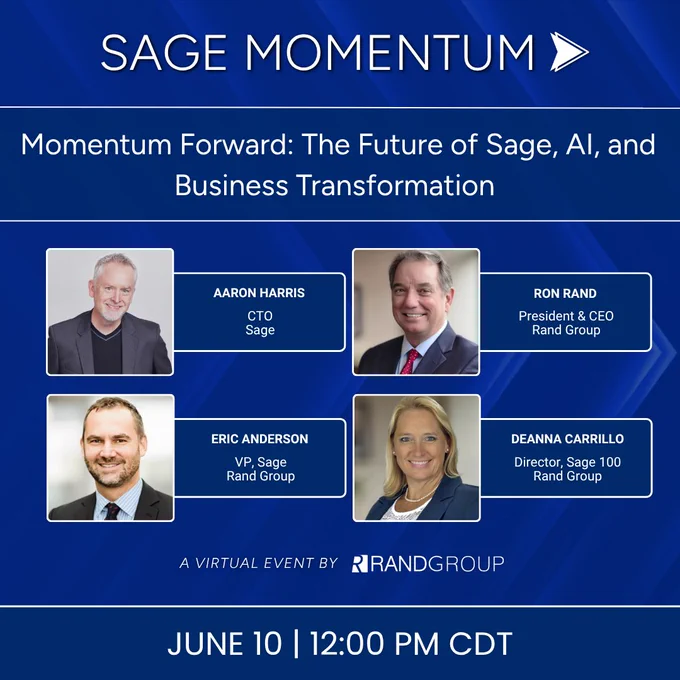 SAGE MOMENTUM

Momentum Forward: The Future of Sage, AI, and Business Transformation

AARON HARRIS
CTO
Sage

RON RAND
President & CEO
Rand Group

ERIC ANDERSON
VP, Sage
Rand Group

DEANNA CARRILLO
Director, Sage 100
Rand Group

A VIRTUAL EVENT BY RANDGROUP

JUNE 10 | 12:00 PM CDT